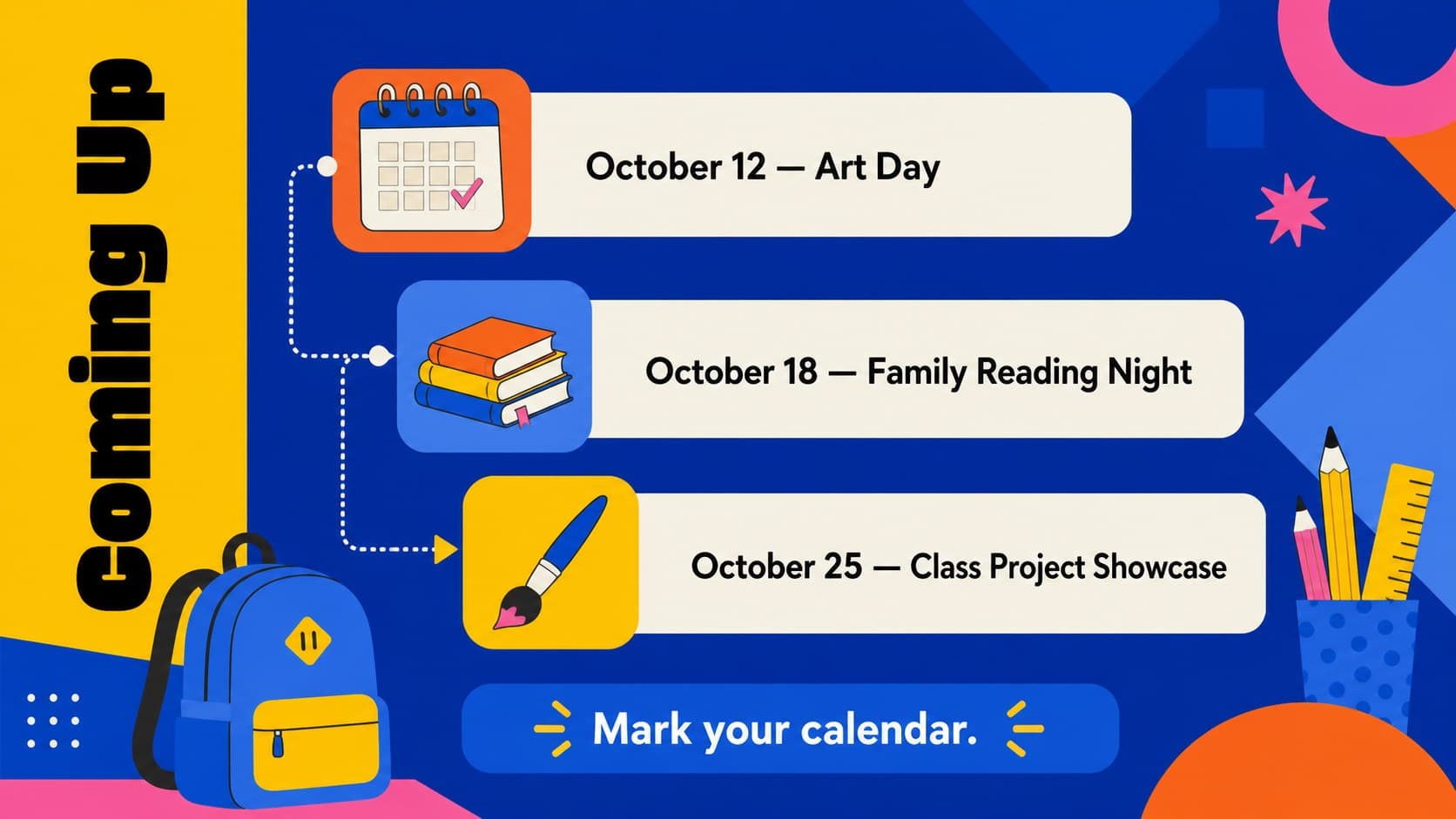 Coming Up

October 12 — Art Day

October 18 — Family Reading Night

October 25 — Class Project Showcase

Mark your calendar.